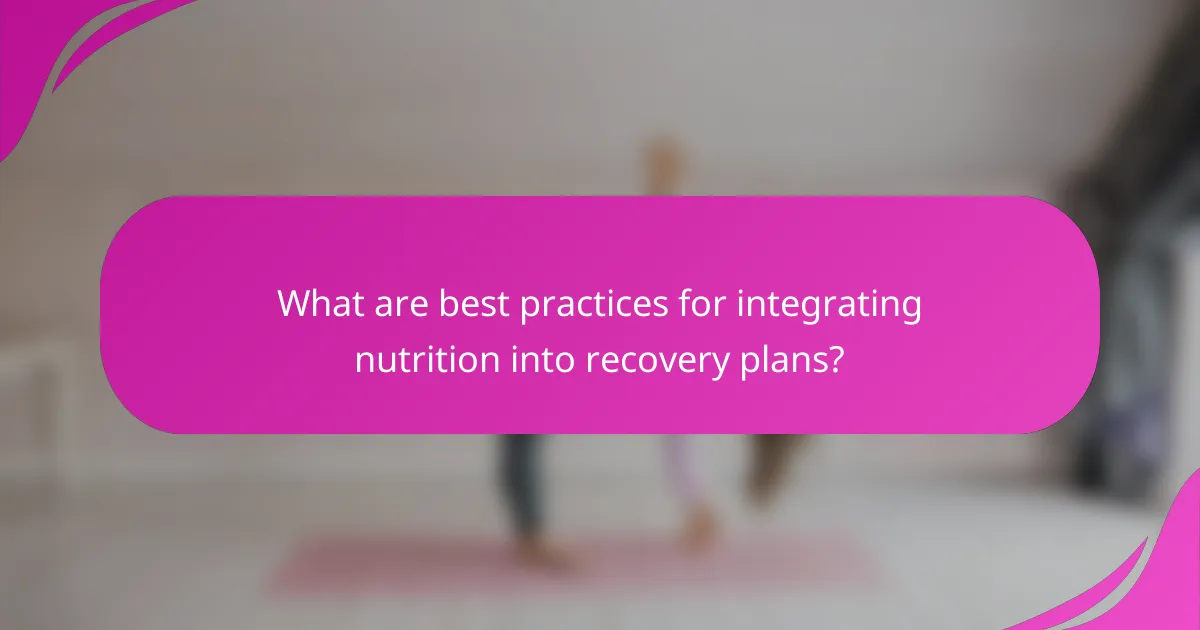 What are best practices for integrating nutrition into recovery plans?